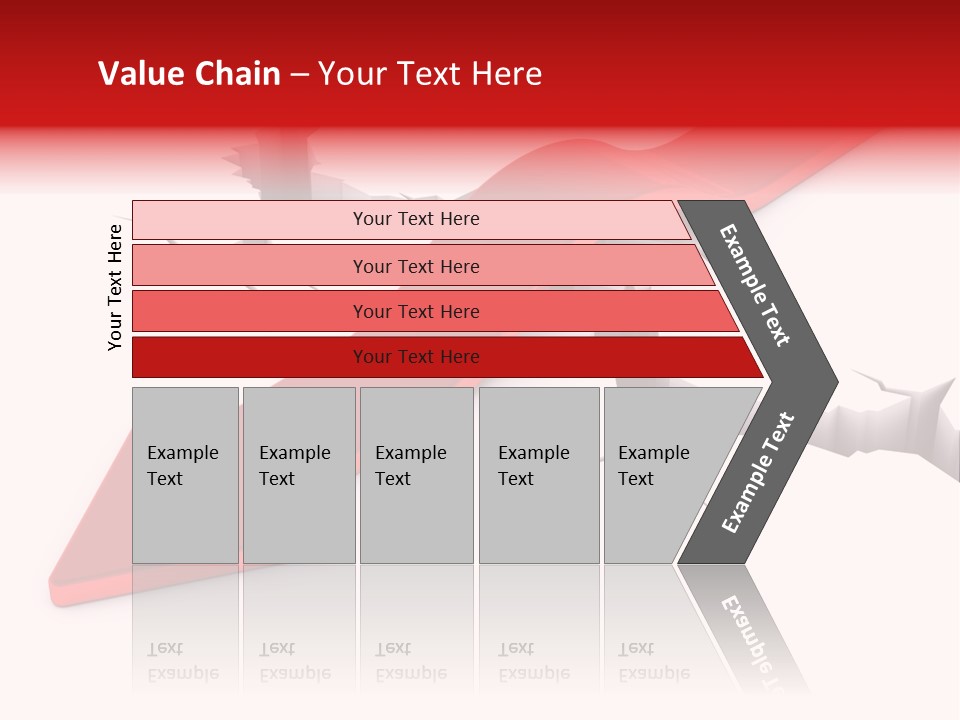 Value Chain – Your Text Here

Your Text Here

Your Text Here

Your Text Here

Your Text Here

Your Text Here

Example Text

Example Text

Example Text

Example Text

Example Text

Example Text

Example Text